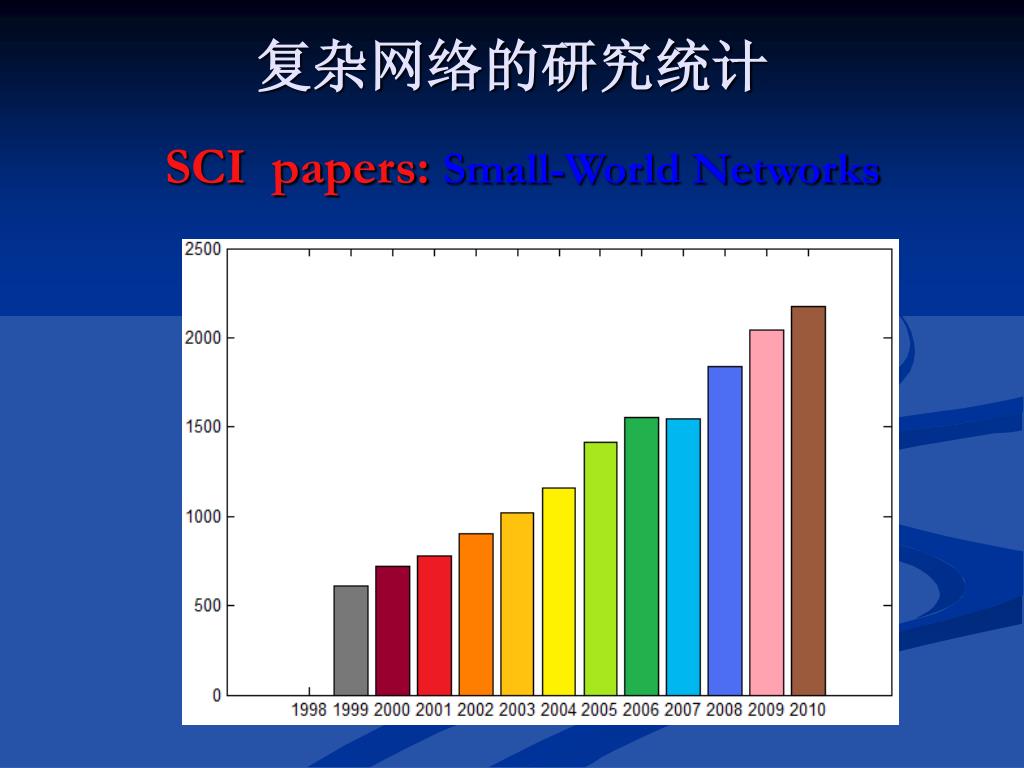 复杂网络的研究统计

SCI papers: Small-World Networks

2500
2000
1500
1000
500
0

1998 1999 2000 2001 2002 2003 2004 2005 2006 2007 2008 2009 2010